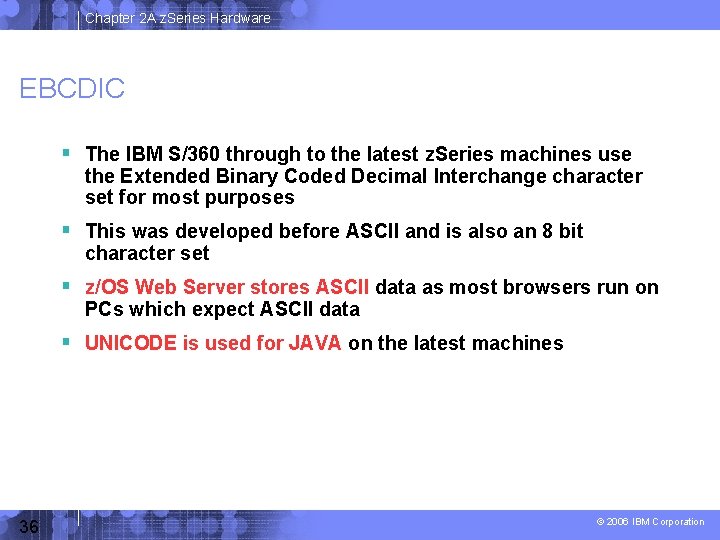 Chapter 2A zSeries Hardware

EBCDIC

▪ The IBM S/360 through to the latest zSeries machines use the Extended Binary Coded Decimal Interchange character set for most purposes

▪ This was developed before ASCII and is also an 8 bit character set

▪ z/OS Web Server stores ASCII data as most browsers run on PCs which expect ASCII data

▪ UNICODE is used for JAVA on the latest machines

36

© 2006 IBM Corporation